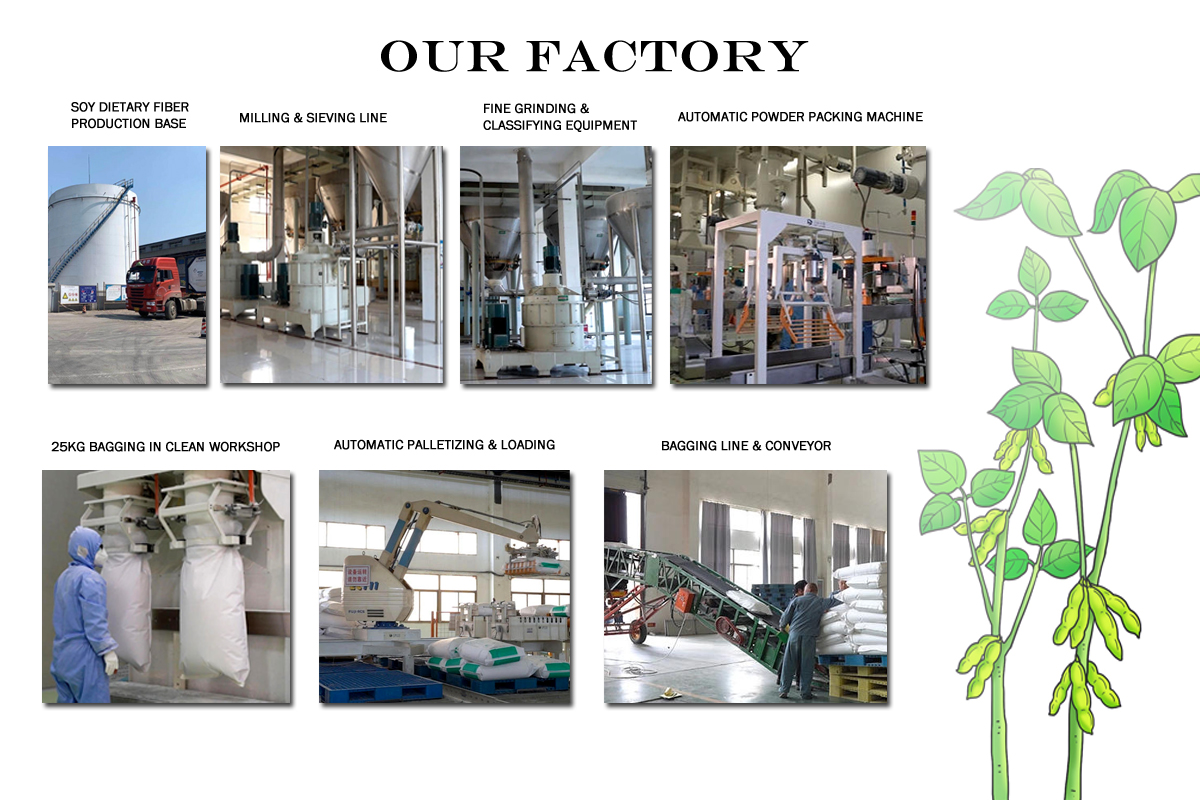 OUR FACTORY

SOY DIETARY FIBER PRODUCTION BASE

MILLING & SIEVING LINE

FINE GRINDING & CLASSIFYING EQUIPMENT

AUTOMATIC POWDER PACKING MACHINE

25KG BAGGING IN CLEAN WORKSHOP

AUTOMATIC PALLETIZING & LOADING

BAGGING LINE & CONVEYOR